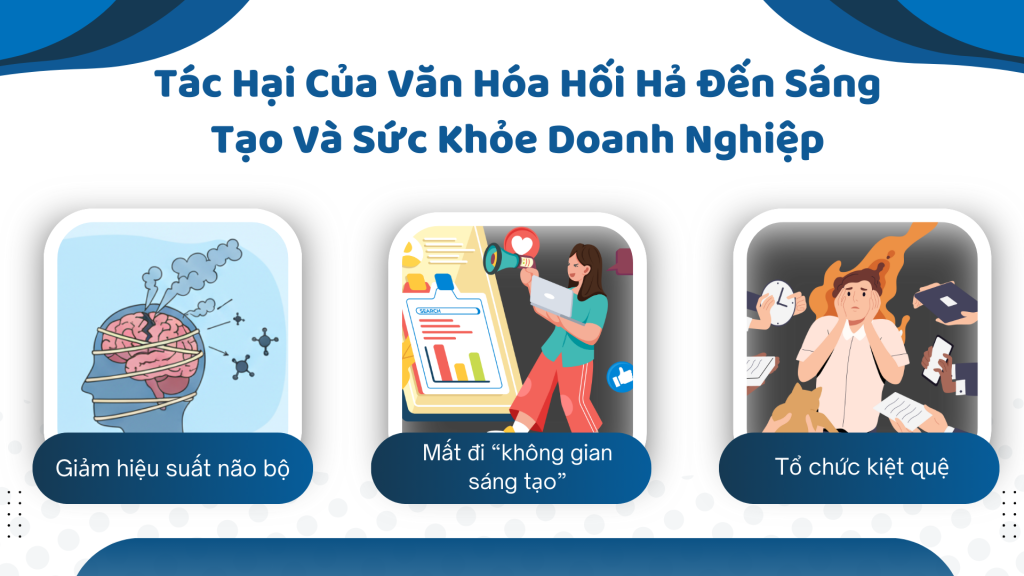 Tác Hại Của Văn Hóa Hối Hả Đến Sáng Tạo Và Sức Khỏe Doanh Nghiệp

SEARCH

Giảm hiệu suất não bộ

Mất đi “không gian sáng tạo”

Tổ chức kiệt quệ